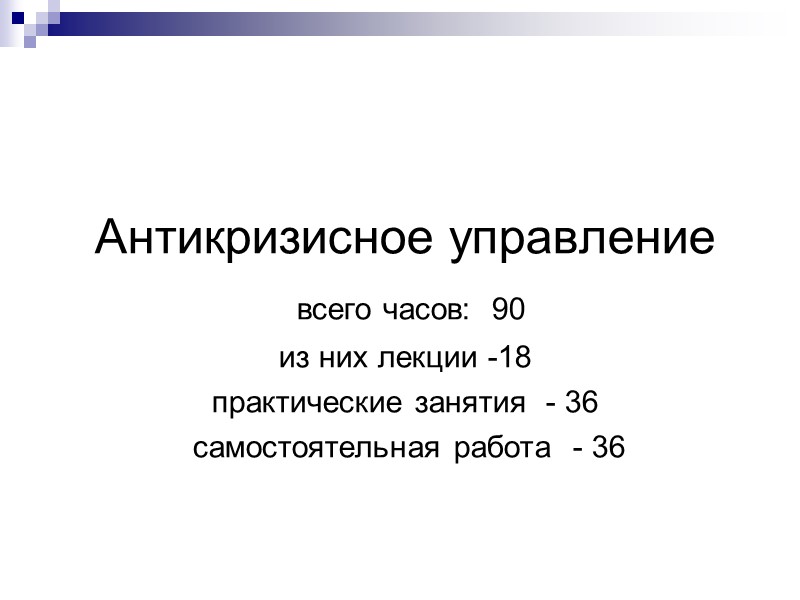 Антикризисное управление

всего часов: 90
из них лекции -18
практические занятия - 36
самостоятельная работа - 36